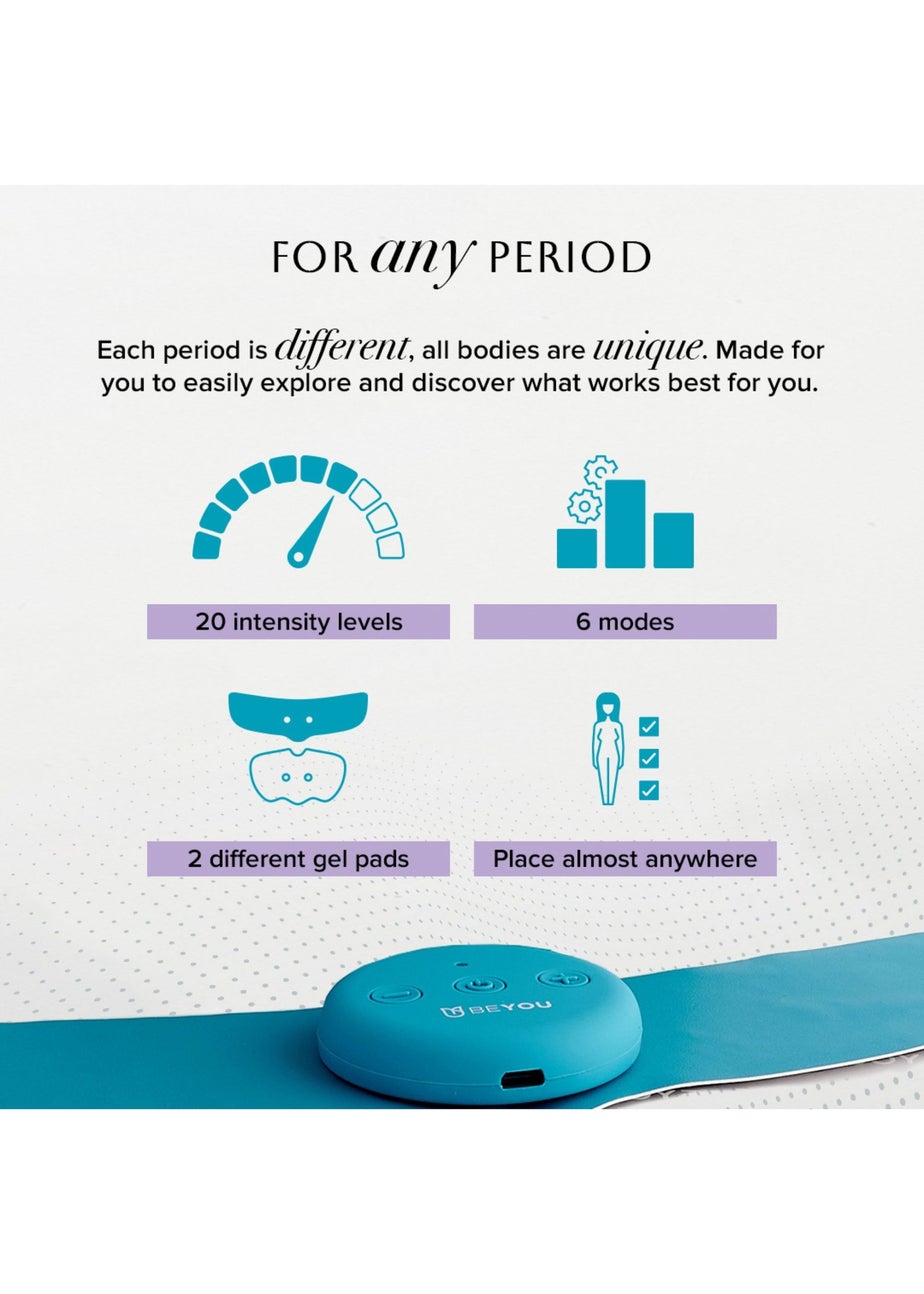 FOR any PERIOD

Each period is different, all bodies are unique. Made for you to easily explore and discover what works best for you.

20 intensity levels

6 modes

2 different gel pads

Place almost anywhere

BEYOU